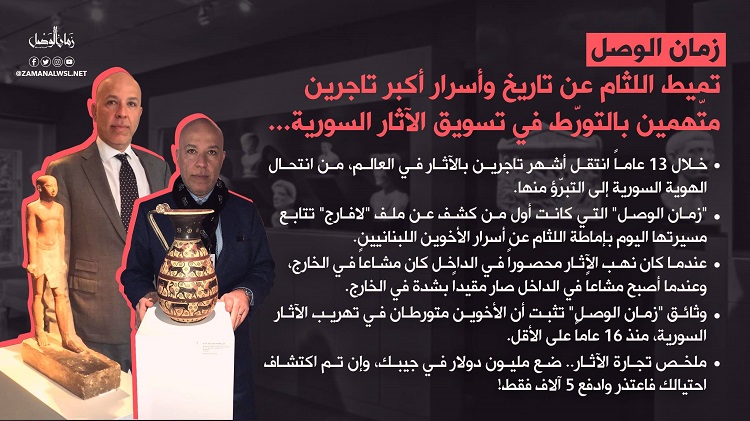 زمان الوصل

@ZAMANALWSL.NET

زمان الوصل

تميط اللثام عن تاريخ وأسرار أكبر تاجرين متّهمين بالتورّط في تسويق الآثار السورية...

• خلال 13 عاماً انتقل أشهر تاجرين بالآثار في العالم، من انتحال الهوية السورية إلى التبرّؤ منها.

• "زمان الوصل" التي كانت أول من كشف عن ملف "لافارج" تتابع مسيرتها اليوم بإماطة اللثام عن أسرار الأخوين اللبنانيين.

• عندما كان نهب الآثار محصوراً في الداخل كان مشاعاً في الخارج، وعندما أصبح مشاعاً في الداخل صار مقيداً بشدة في الخارج.

• وثائق "زمان الوصل" تثبت أن الأخوين متورطان في تهريب الآثار السورية، منذ 16 عاما على الأقل.

• ملخص تجارة الآثار.. ضع مليون دولار في جيبك، وإن تم اكتشاف احتيالك فاعتذر وادفع 5 آلاف فقط!